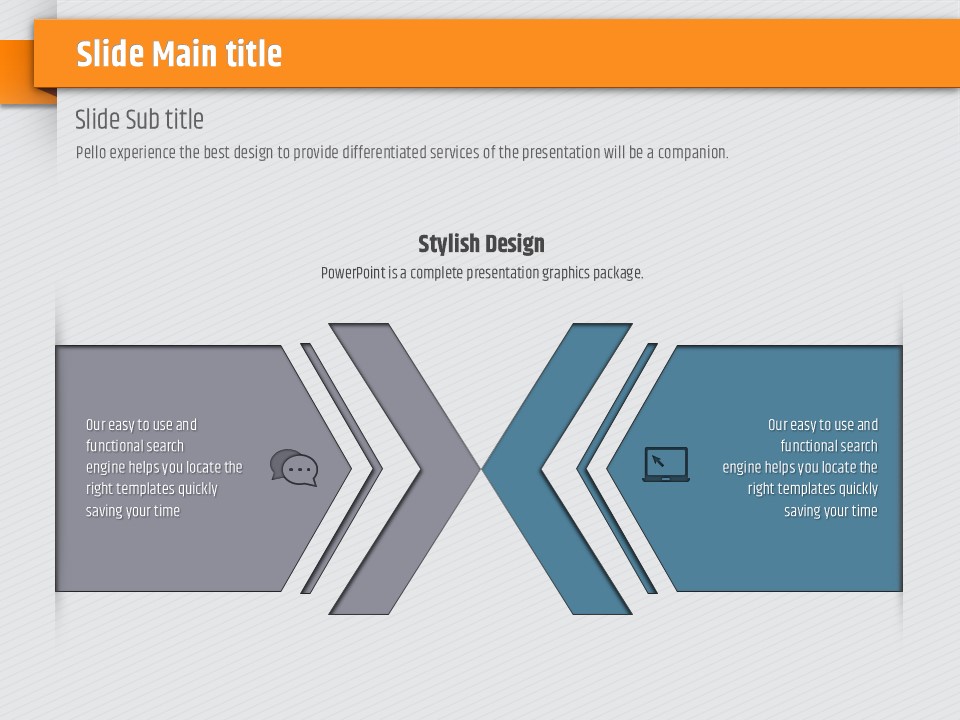 Slide Main title

Slide Sub title

Pello experience the best design to provide differentiated services of the presentation will be a companion.

Stylish Design

PowerPoint is a complete presentation graphics package.

Our easy to use and functional search engine helps you locate the right templates quickly saving your time

Our easy to use and functional search engine helps you locate the right templates quickly saving your time